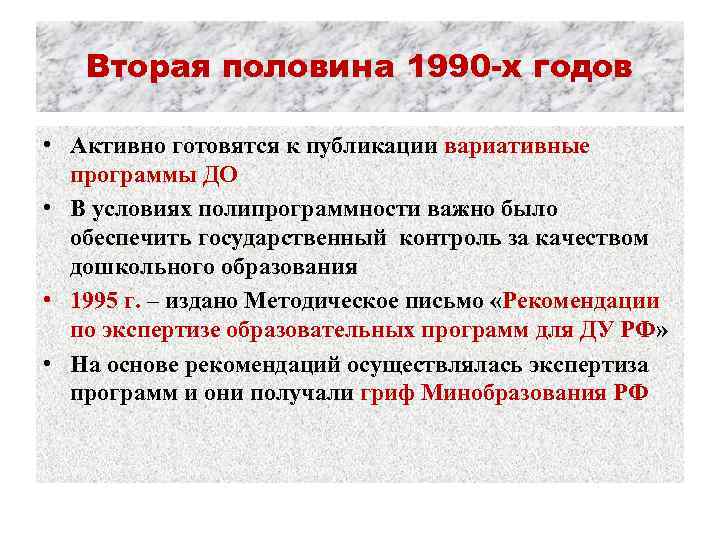 Вторая половина 1990-х годов

• Активно готовятся к публикации вариативные программы ДО

• В условиях полипрограммности важно было обеспечить государственный контроль за качеством дошкольного образования

• 1995 г. – издано Методическое письмо «Рекомендации по экспертизе образовательных программ для ДУ РФ»

• На основе рекомендаций осуществлялась экспертиза программ и они получали гриф Минобразования РФ